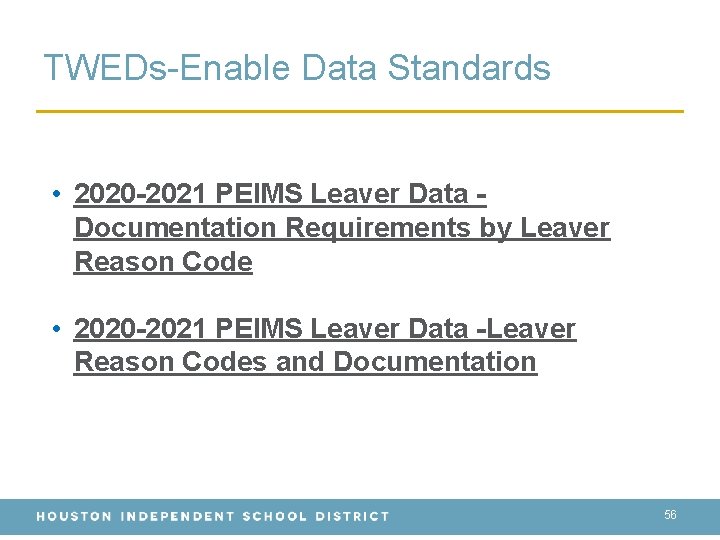 TWEDs-Enable Data Standards

• 2020-2021 PEIMS Leaver Data - Documentation Requirements by Leaver Reason Code

• 2020-2021 PEIMS Leaver Data -Leaver Reason Codes and Documentation

HOUSTON INDEPENDENT SCHOOL DISTRICT

56